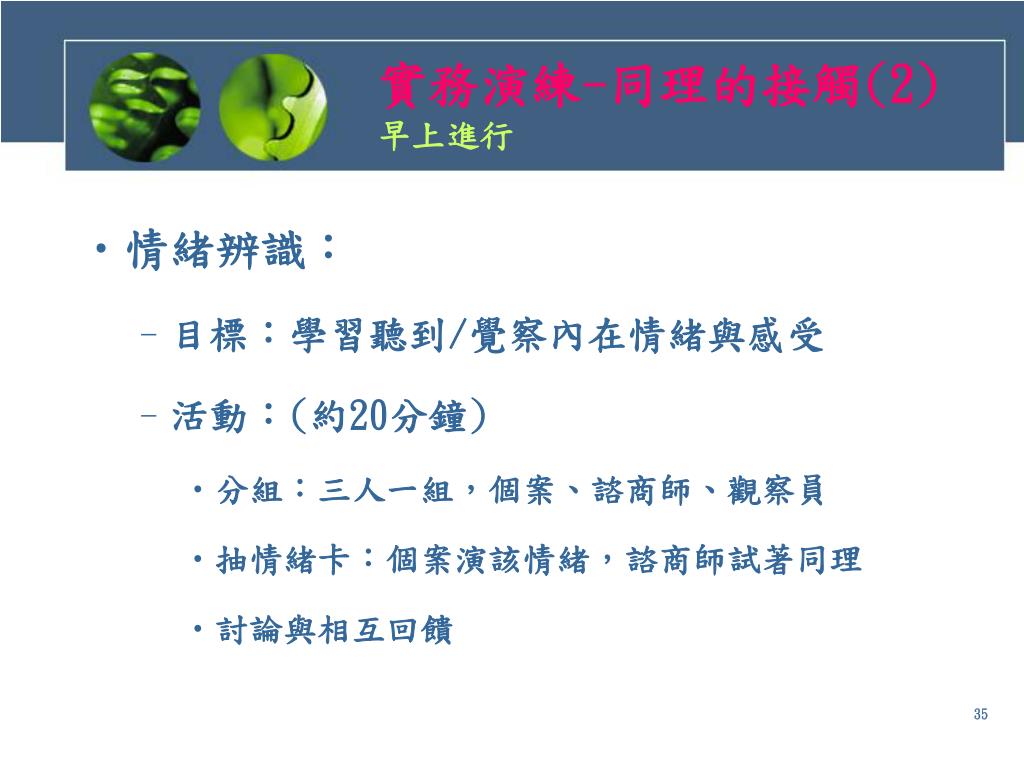 實務演練-同理的接觸(2)
早上進行

• 情緒辨識：
– 目標：學習聽到/覺察內在情緒與感受
– 活動：(約20分鐘)
• 分組：三人一組，個案、諮商師、觀察員
• 抽情緒卡：個案演該情緒，諮商師試著同理
• 討論與相互回饋

35